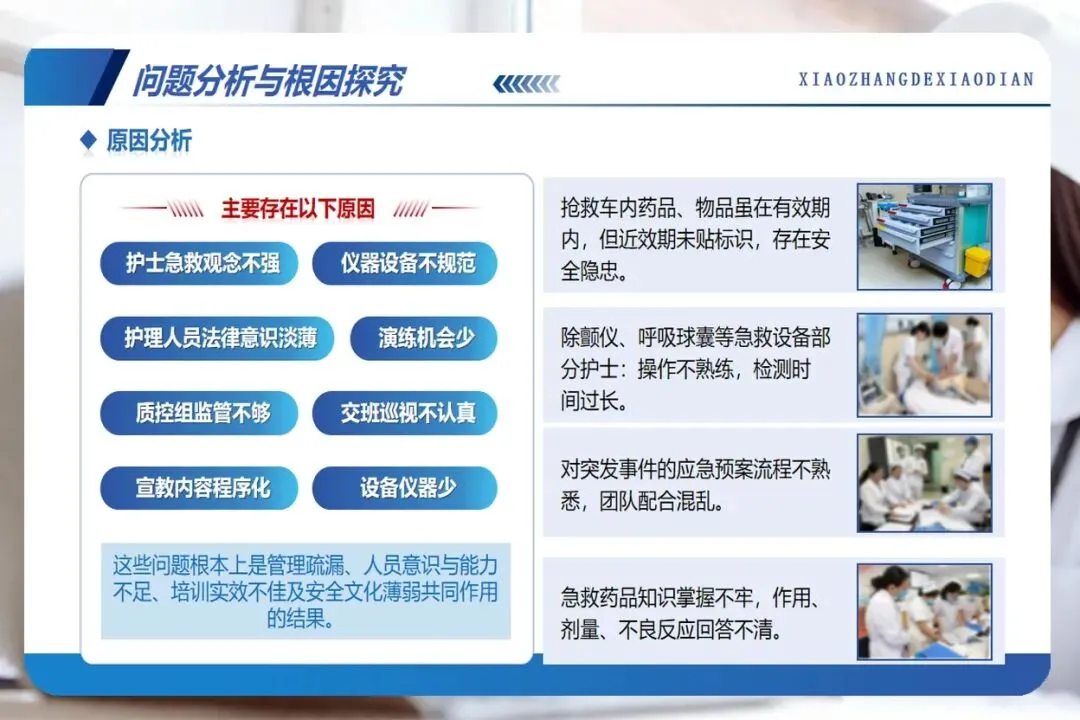 问题分析与根因探究

XIAOZHANGDEXIAODIAN

◆ 原因分析

主要存在以下原因

护士急救观念不强

仪器设备不规范

护理人员法律意识淡薄

演练机会少

质控组监管不够

交班巡视不认真

宣教内容程序化

设备仪器少

这些问题根本上是管理疏漏、人员意识与能力不足、培训实效不佳及安全文化薄弱共同作用的结果。

抢救车内药品、物品虽在有效期内，但近效期未贴标识，存在安全隐患。

除颤仪、呼吸球囊等急救设备部分护士：操作不熟练，检测时间过长。

对突发事件的应急预案流程不熟悉，团队配合混乱。

急救药品知识掌握不牢，作用、剂量、不良反应回答不清。